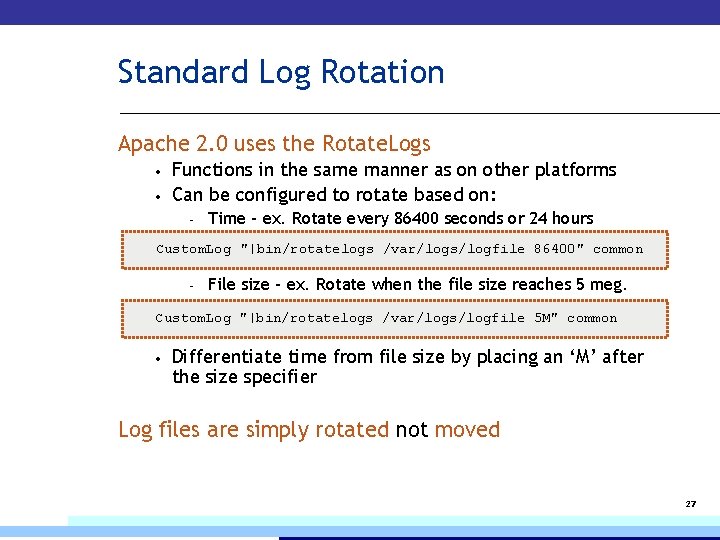 Standard Log Rotation

Apache 2.0 uses the RotateLogs

• Functions in the same manner as on other platforms
• Can be configured to rotate based on:
  - Time - ex. Rotate every 86400 seconds or 24 hours

CustomLog "|bin/rotatelogs /var/logs/logfile 86400" common

  - File size - ex. Rotate when the file size reaches 5 meg.

CustomLog "|bin/rotatelogs /var/logs/logfile 5M" common

• Differentiate time from file size by placing an ‘M’ after the size specifier

Log files are simply rotated not moved

27